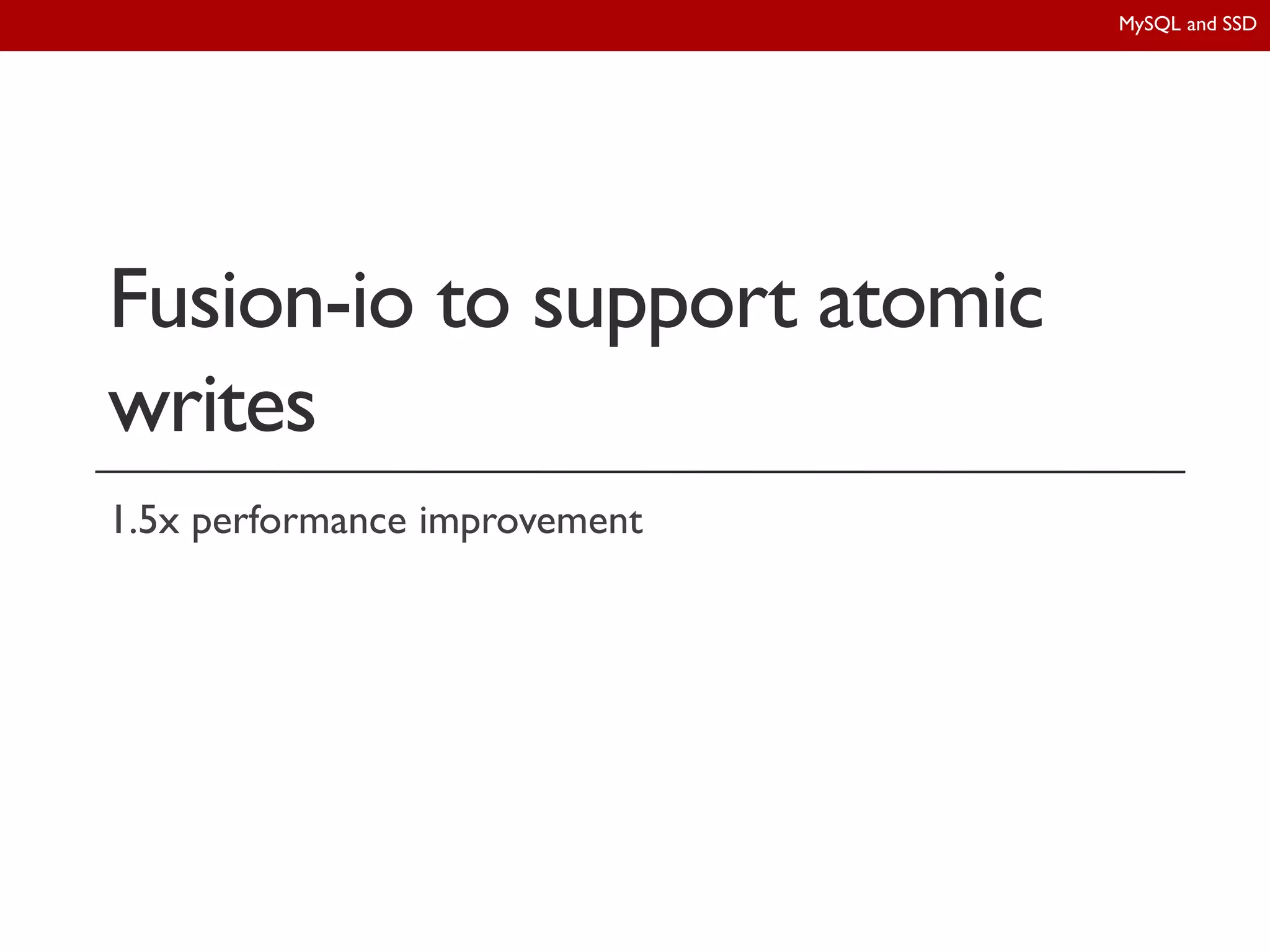 MySQL and SSD

Fusion-io to support atomic writes

1.5x performance improvement